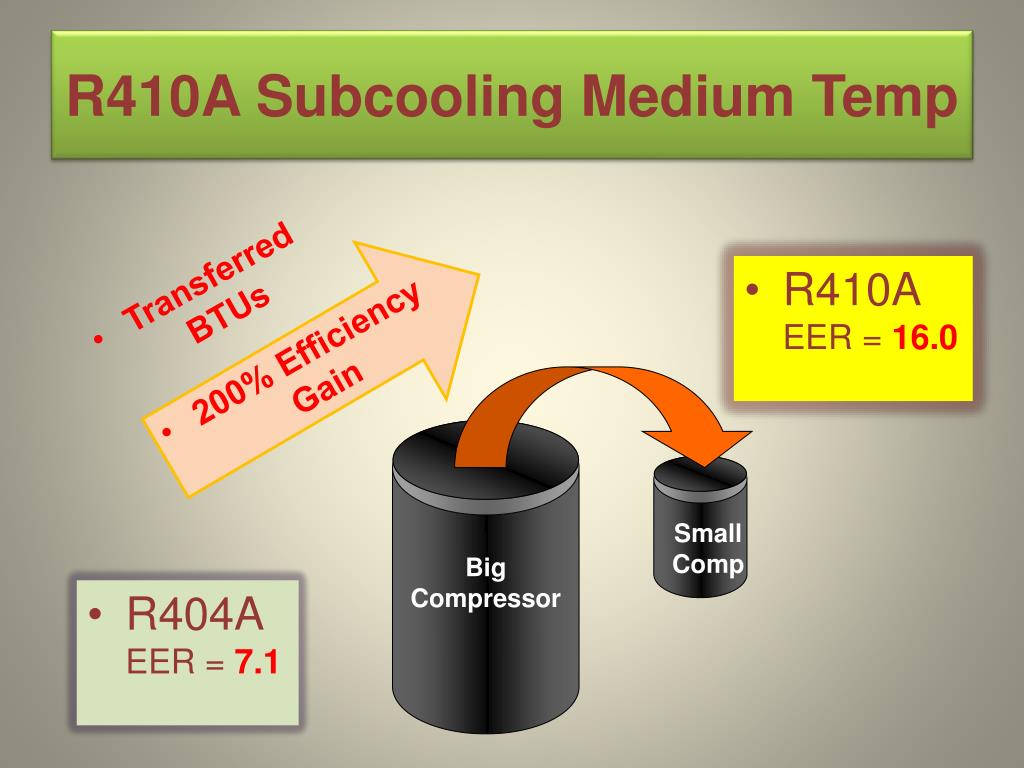 R410A Subcooling Medium Temp

• Transferred BTUs

• 200% Efficiency Gain

• R410A
EER = 16.0

Big Compressor

Small Comp

• R404A
EER = 7.1